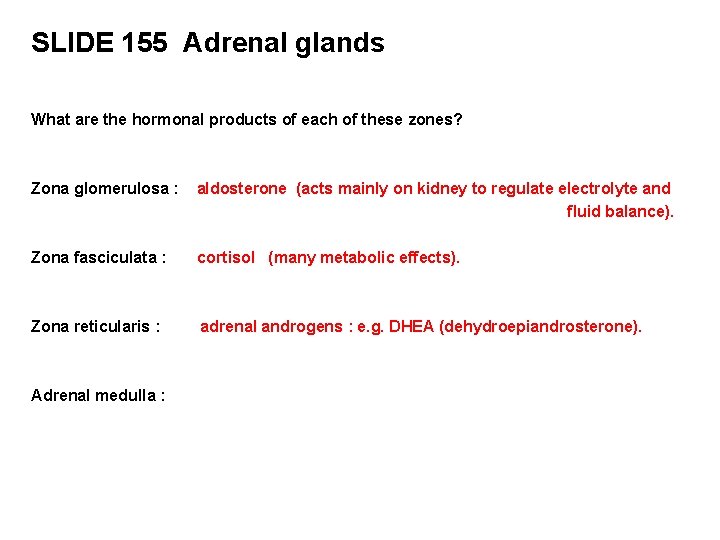 SLIDE 155 Adrenal glands

What are the hormonal products of each of these zones?

Zona glomerulosa : aldosterone (acts mainly on kidney to regulate electrolyte and fluid balance).

Zona fasciculata : cortisol (many metabolic effects).

Zona reticularis : adrenal androgens : e.g. DHEA (dehydroepiandrosterone).

Adrenal medulla :